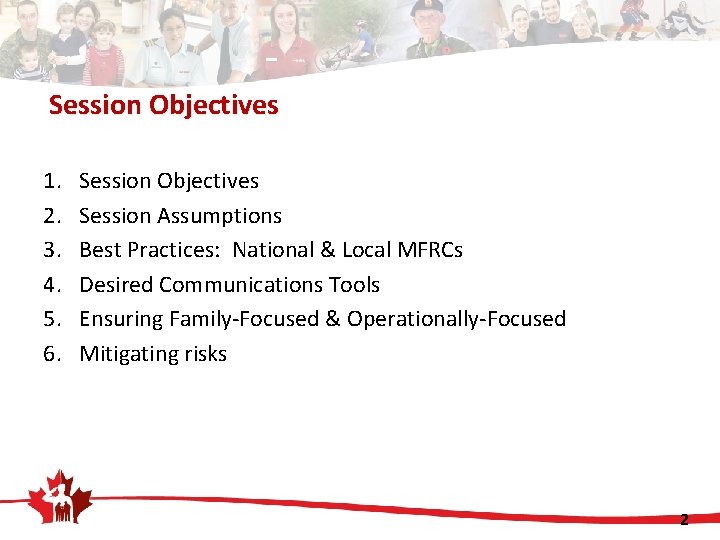 Session Objectives

1. Session Objectives
2. Session Assumptions
3. Best Practices: National & Local MFRCs
4. Desired Communications Tools
5. Ensuring Family-Focused & Operationally-Focused
6. Mitigating risks

2